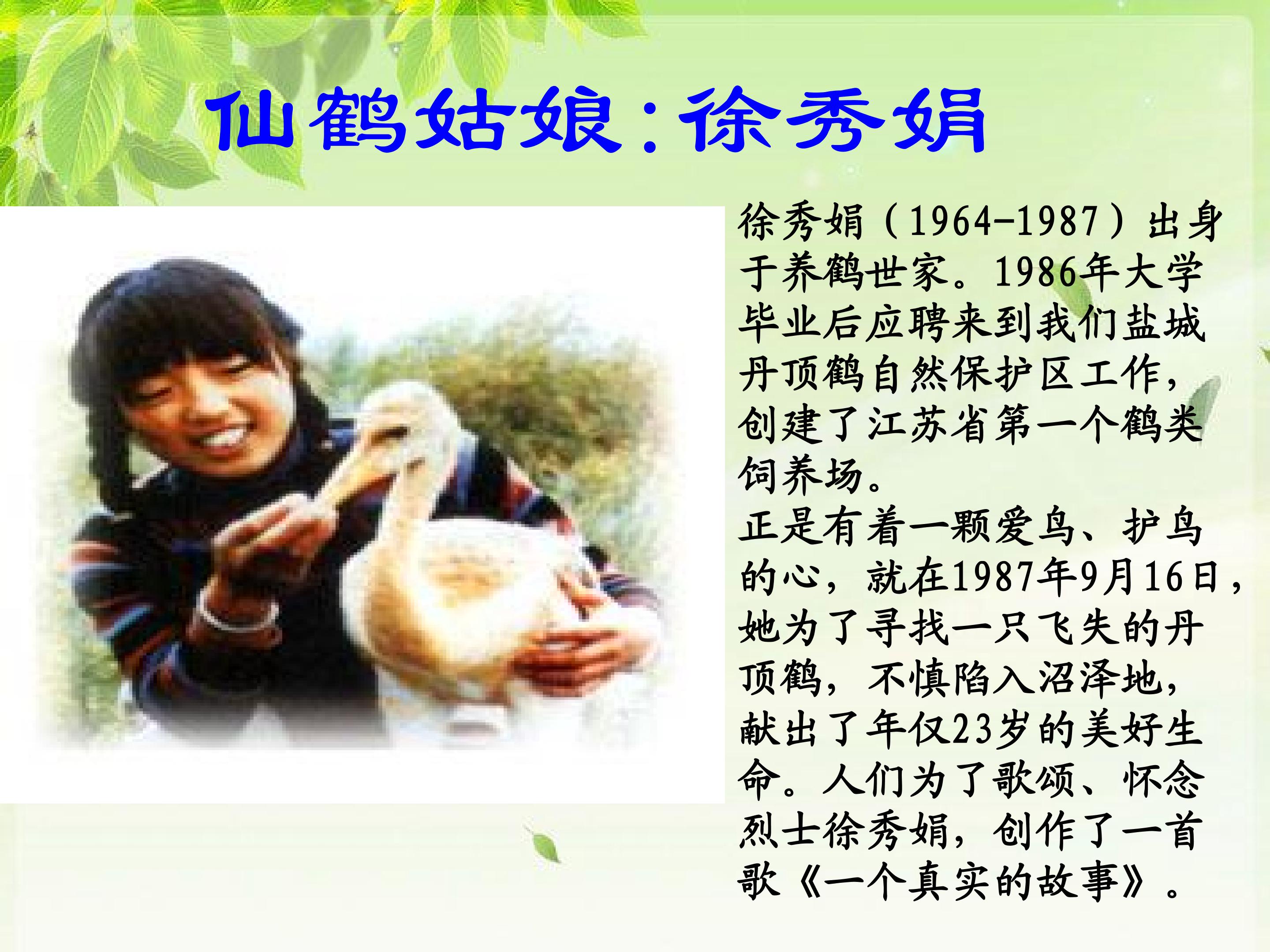 仙鹤姑娘：徐秀娟

徐秀娟（1964-1987）出身于养鹤世家。1986年大学毕业后应聘来到我们盐城丹顶鹤自然保护区工作，创建了江苏省第一个鹤类饲养场。
正是有着一颗爱鸟、护鸟的心，就在1987年9月16日，她为了寻找一只飞失的丹顶鹤，不慎陷入沼泽地，献出了年仅23岁的美好生命。人们为了歌颂、怀念烈士徐秀娟，创作了一首歌《一个真实的故事》。